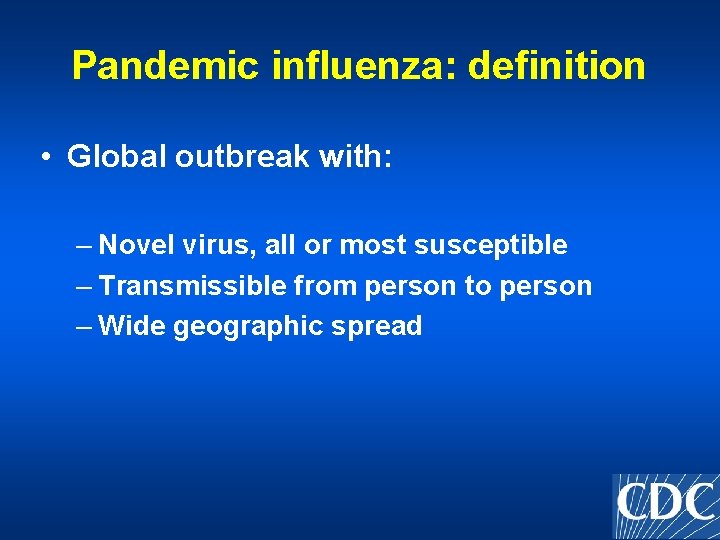 Pandemic influenza: definition

• Global outbreak with:

– Novel virus, all or most susceptible
– Transmissible from person to person
– Wide geographic spread

CDC